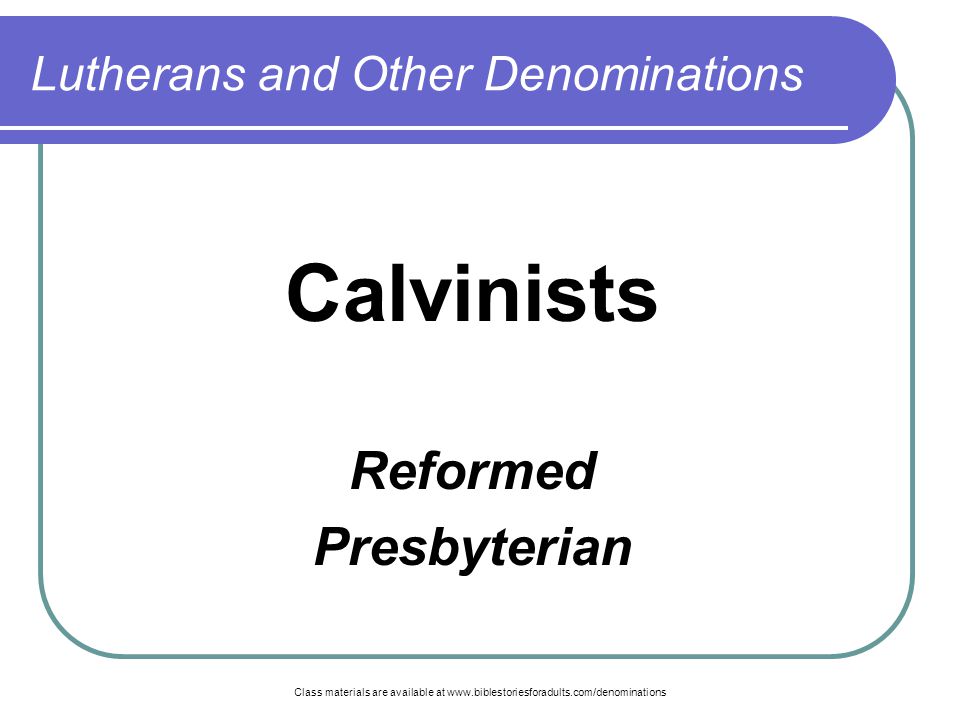 Lutherans and Other Denominations

Calvinists

Reformed
Presbyterian

Class materials are available at www.biblestoriesforadults.com/denominations